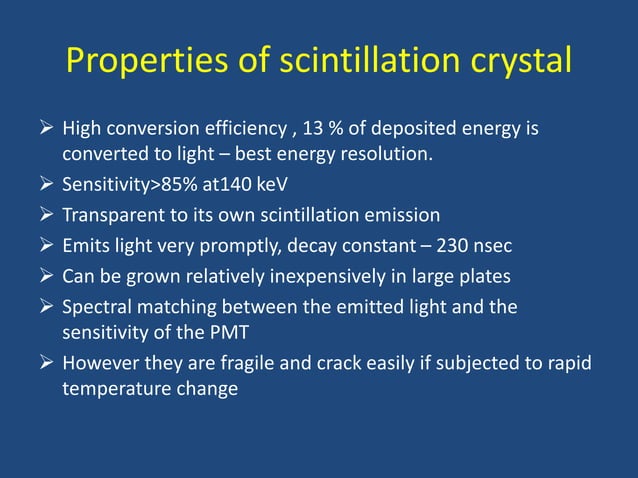 Properties of scintillation crystal

➢ High conversion efficiency , 13 % of deposited energy is converted to light – best energy resolution.

➢ Sensitivity>85% at140 keV

➢ Transparent to its own scintillation emission

➢ Emits light very promptly, decay constant – 230 nsec

➢ Can be grown relatively inexpensively in large plates

➢ Spectral matching between the emitted light and the sensitivity of the PMT

➢ However they are fragile and crack easily if subjected to rapid temperature change